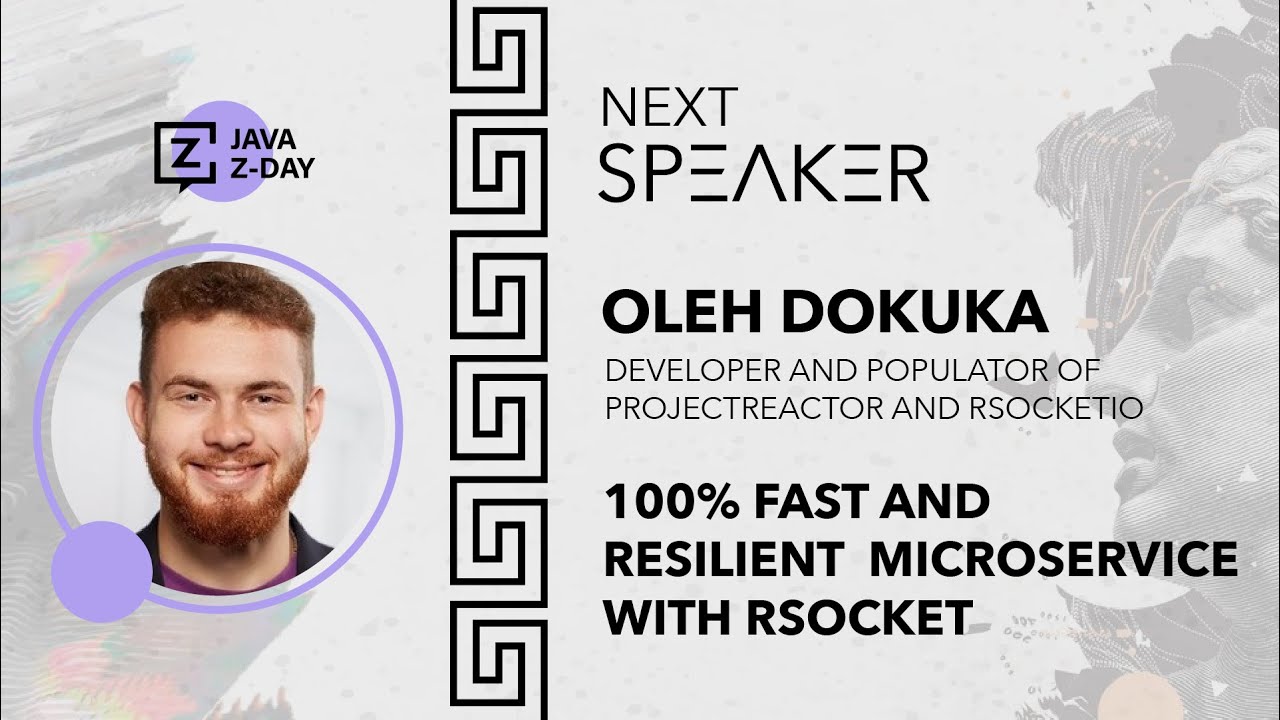 Z JAVA Z-DAY

NEXT SPEAKER

OLEH DOKUKA

DEVELOPER AND POPULATOR OF PROJECTREACTOR AND RSOCKETIO

100% FAST AND RESILIENT MICROSERVICE WITH RSOCKET